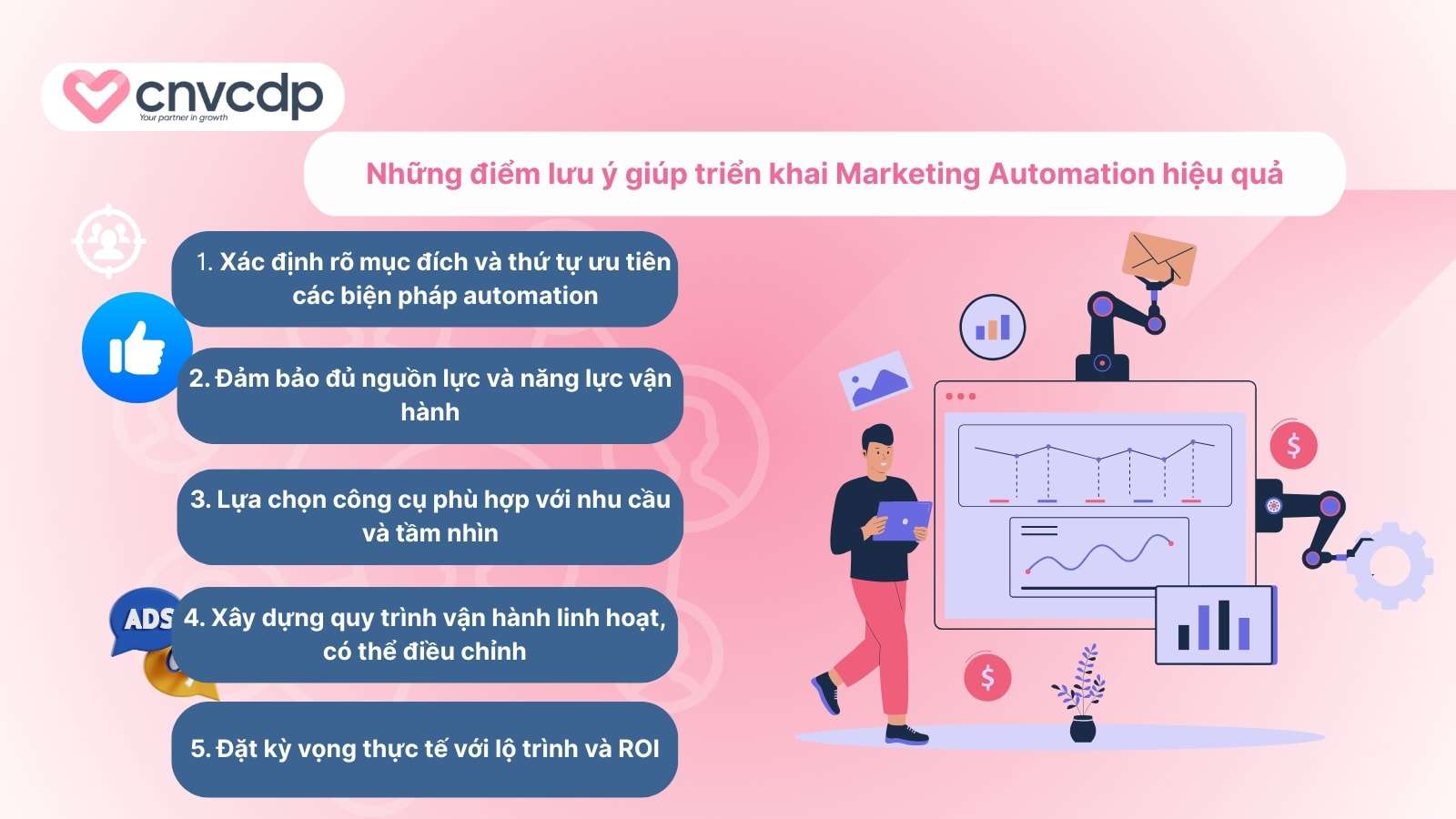 cnvcdp
Your partner in growth

Những điểm lưu ý giúp triển khai Marketing Automation hiệu quả

1. Xác định rõ mục đích và thứ tự ưu tiên các biện pháp automation

2. Đảm bảo đủ nguồn lực và năng lực vận hành

3. Lựa chọn công cụ phù hợp với nhu cầu và tầm nhìn

ADS

4. Xây dựng quy trình vận hành linh hoạt, có thể điều chỉnh

5. Đặt kỳ vọng thực tế với lộ trình và ROI

$

$